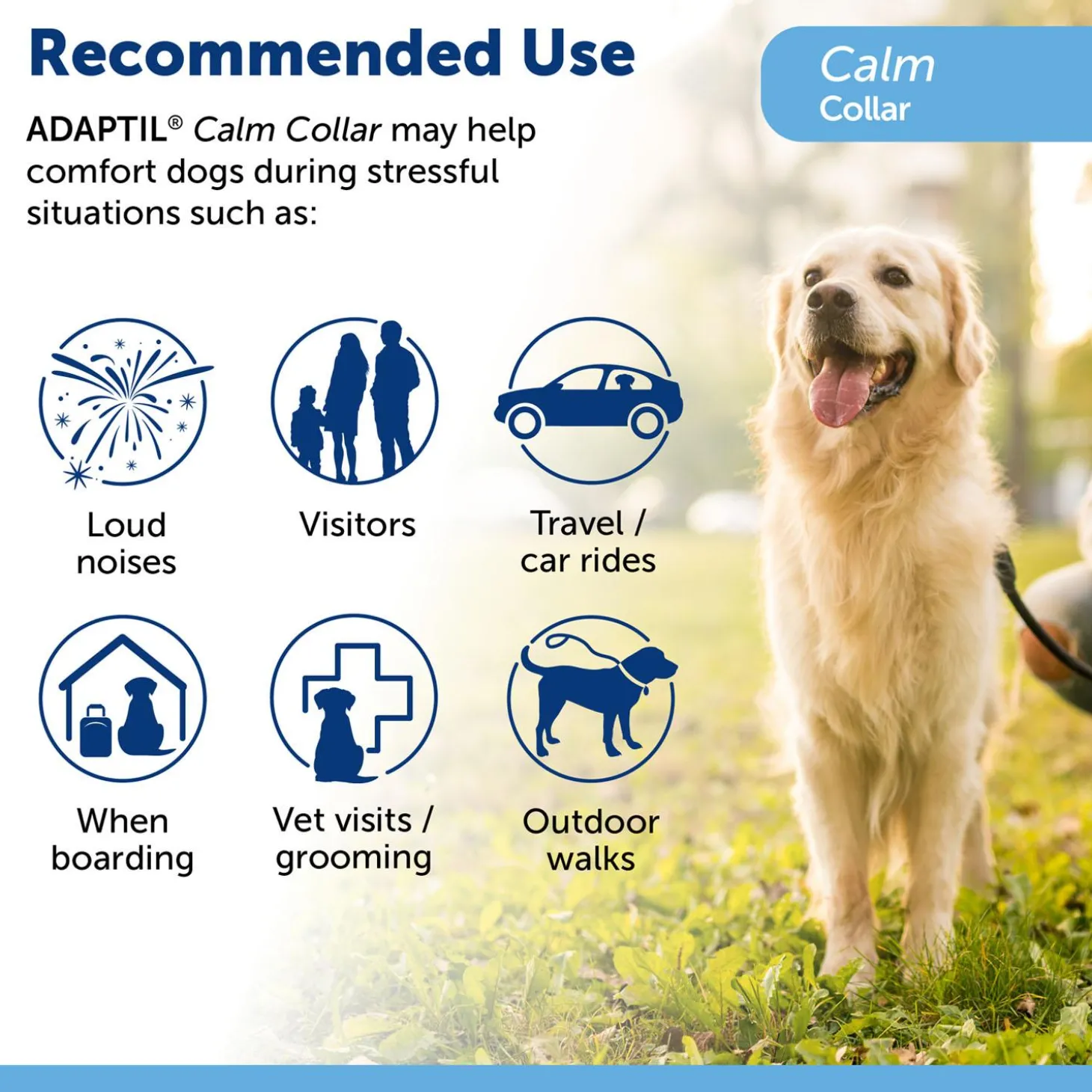 Recommended Use

Calm
Collar

ADAPTIL® Calm Collar may help comfort dogs during stressful situations such as:

Loud noises

Visitors

Travel / car rides

When boarding

Vet visits / grooming

Outdoor walks